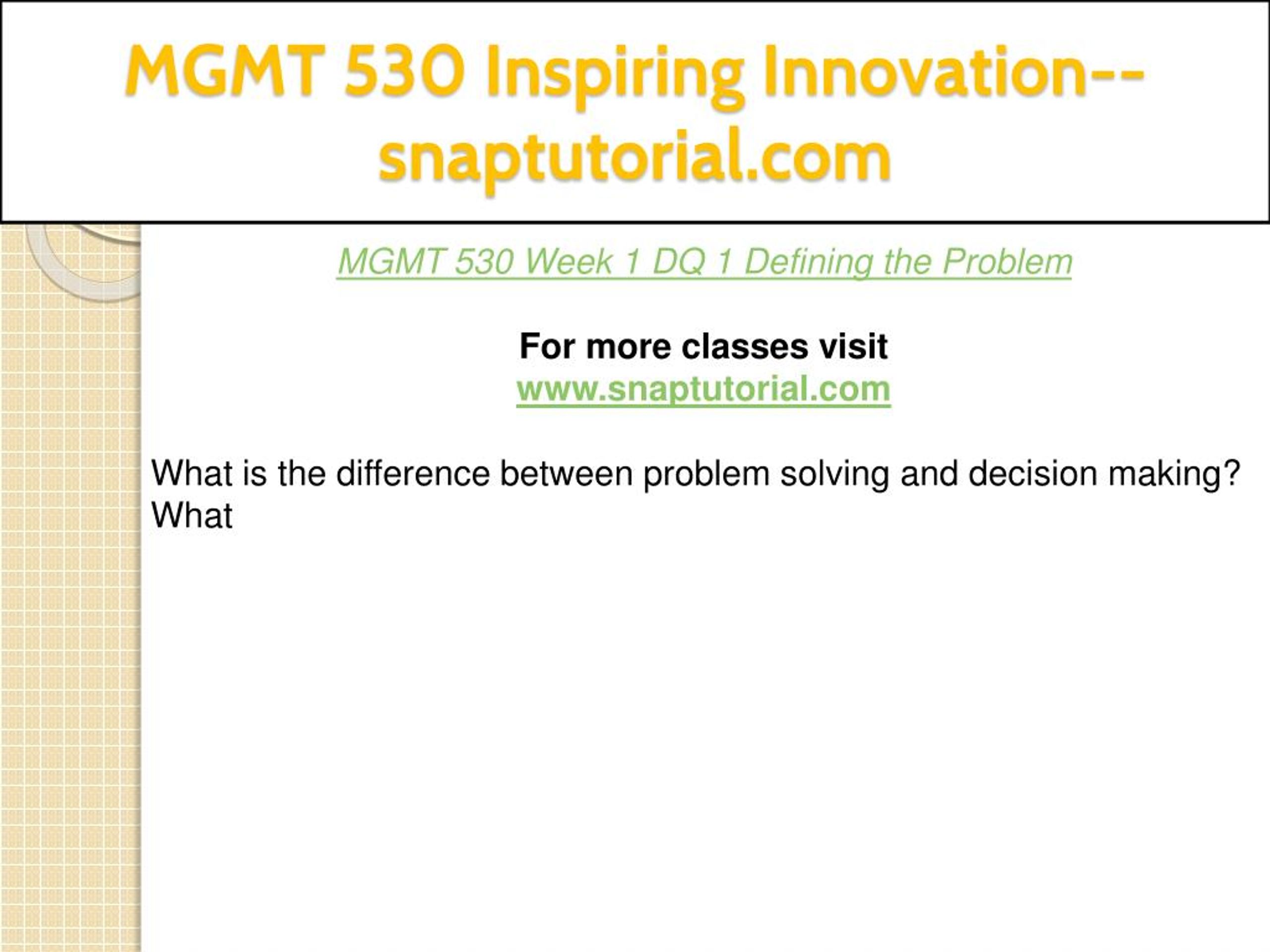 MGMT 530 Inspiring Innovation--snaptutorial.com

MGMT 530 Week 1 DQ 1 Defining the Problem

For more classes visit
www.snaptutorial.com

What is the difference between problem solving and decision making? What